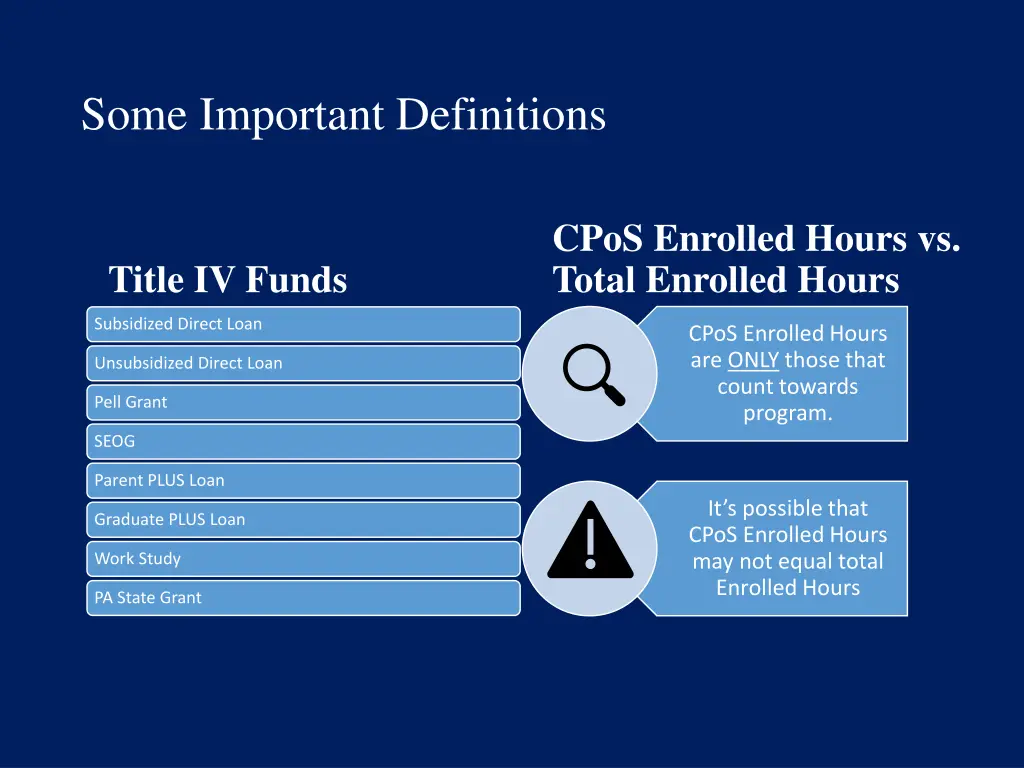 Some Important Definitions

Title IV Funds

Subsidized Direct Loan

Unsubsidized Direct Loan

Pell Grant

SEOG

Parent PLUS Loan

Graduate PLUS Loan

Work Study

PA State Grant

CPoS Enrolled Hours vs. Total Enrolled Hours

CPoS Enrolled Hours are ONLY those that count towards program.

It's possible that CPoS Enrolled Hours may not equal total Enrolled Hours